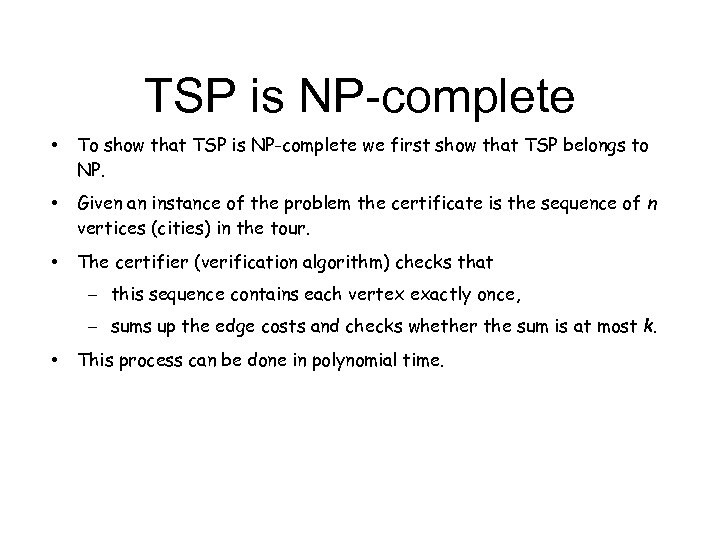 TSP is NP-complete

• To show that TSP is NP-complete we first show that TSP belongs to NP.

• Given an instance of the problem the certificate is the sequence of $n$ vertices (cities) in the tour.

• The certifier (verification algorithm) checks that

– this sequence contains each vertex exactly once,

– sums up the edge costs and checks whether the sum is at most $k$.

• This process can be done in polynomial time.